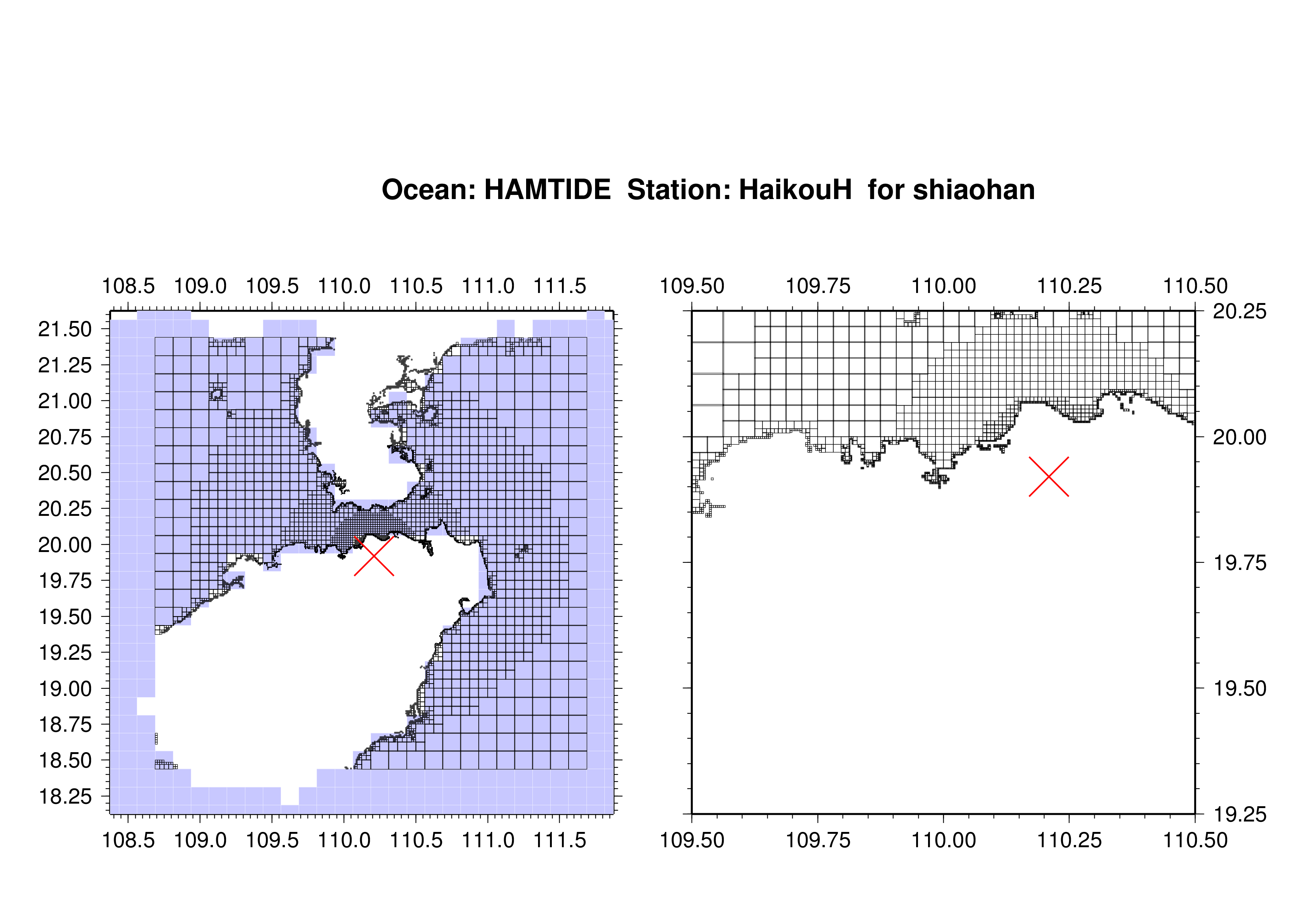 Ocean: HAMTIDE Station: HaikouH for shiaohan

108.5 109.0 109.5 110.0 110.5 111.0 111.5

21.50
21.25
21.00
20.75
20.50
20.25
20.00
19.75
19.50
19.25
19.00
18.75
18.50
18.25

108.5 109.0 109.5 110.0 110.5 111.0 111.5

109.50 109.75 110.00 110.25 110.50

20.25
20.00
19.75
19.50
19.25

109.50 109.75 110.00 110.25 110.50